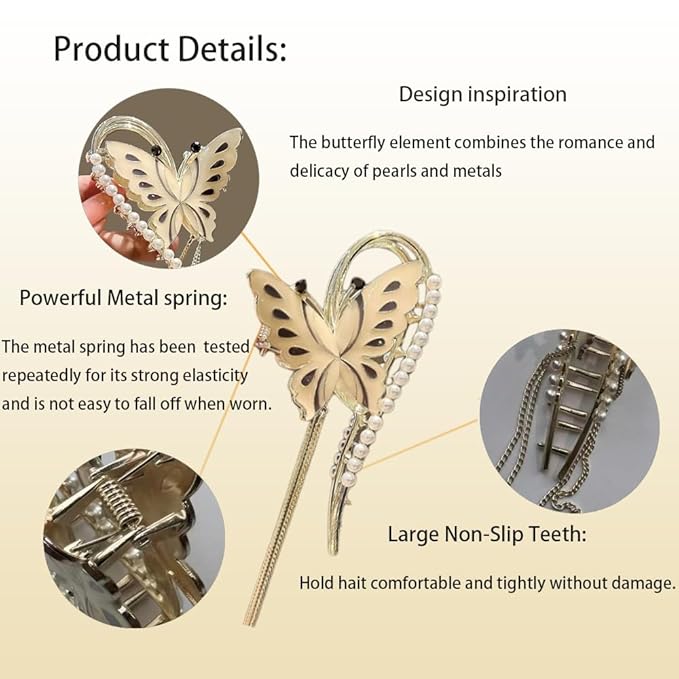 Product Details:

Design inspiration

The butterfly element combines the romance and delicacy of pearls and metals

Powerful Metal spring:

The metal spring has been tested repeatedly for its strong elasticity and is not easy to fall off when worn.

Large Non-Slip Teeth:

Hold hait comfortable and tightly without damage.